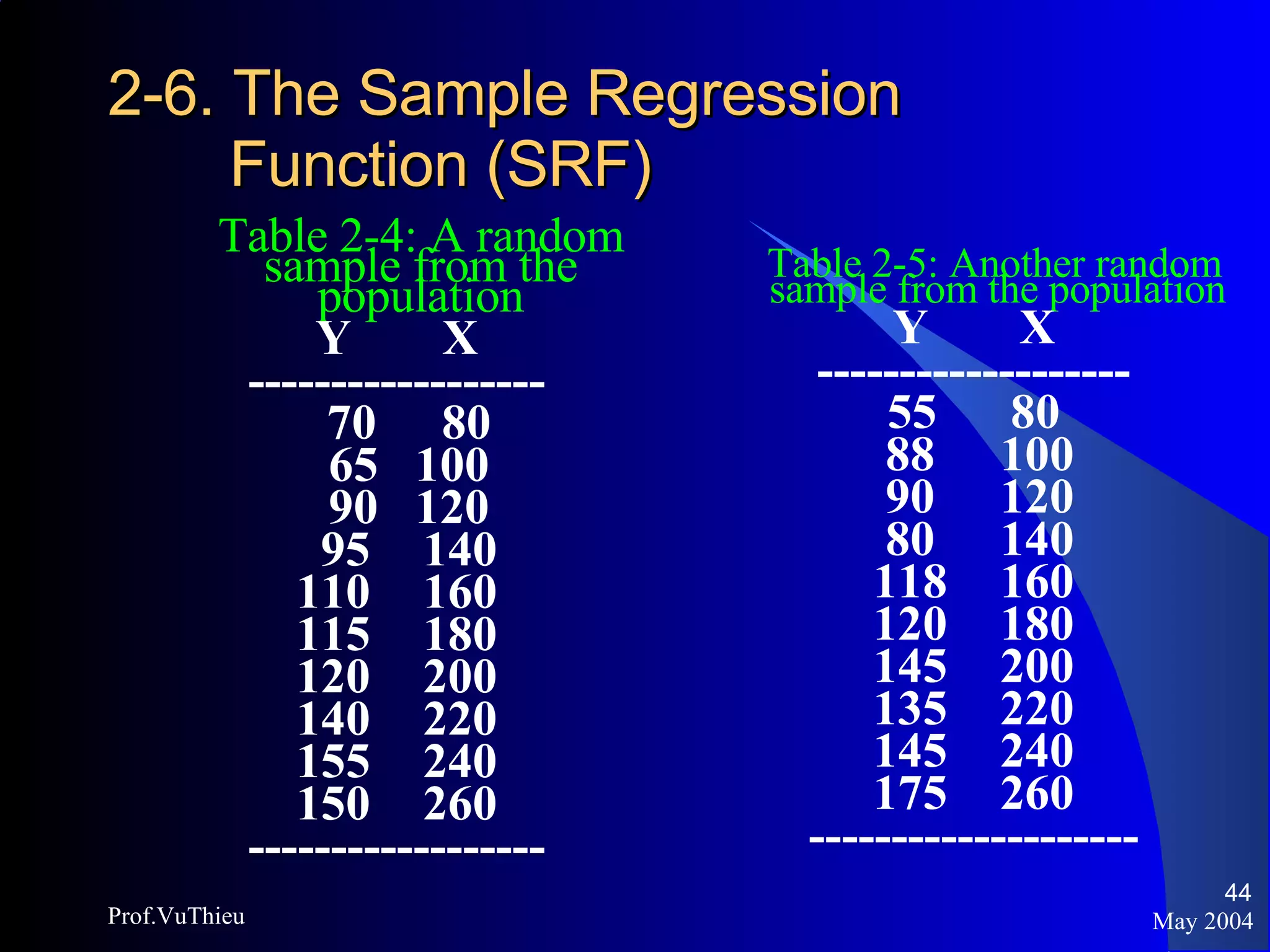 2-6. The Sample Regression Function (SRF)

Table 2-4: A random sample from the population

| Y | X |
|---|---|
| 70 | 80 |
| 65 | 100 |
| 90 | 120 |
| 95 | 140 |
| 110 | 160 |
| 115 | 180 |
| 120 | 200 |
| 140 | 220 |
| 155 | 240 |
| 150 | 260 |

Table 2-5: Another random sample from the population

| Y | X |
|---|---|
| 55 | 80 |
| 88 | 100 |
| 90 | 120 |
| 80 | 140 |
| 118 | 160 |
| 120 | 180 |
| 145 | 200 |
| 135 | 220 |
| 145 | 240 |
| 175 | 260 |

Prof.VuThieu

44

May 2004